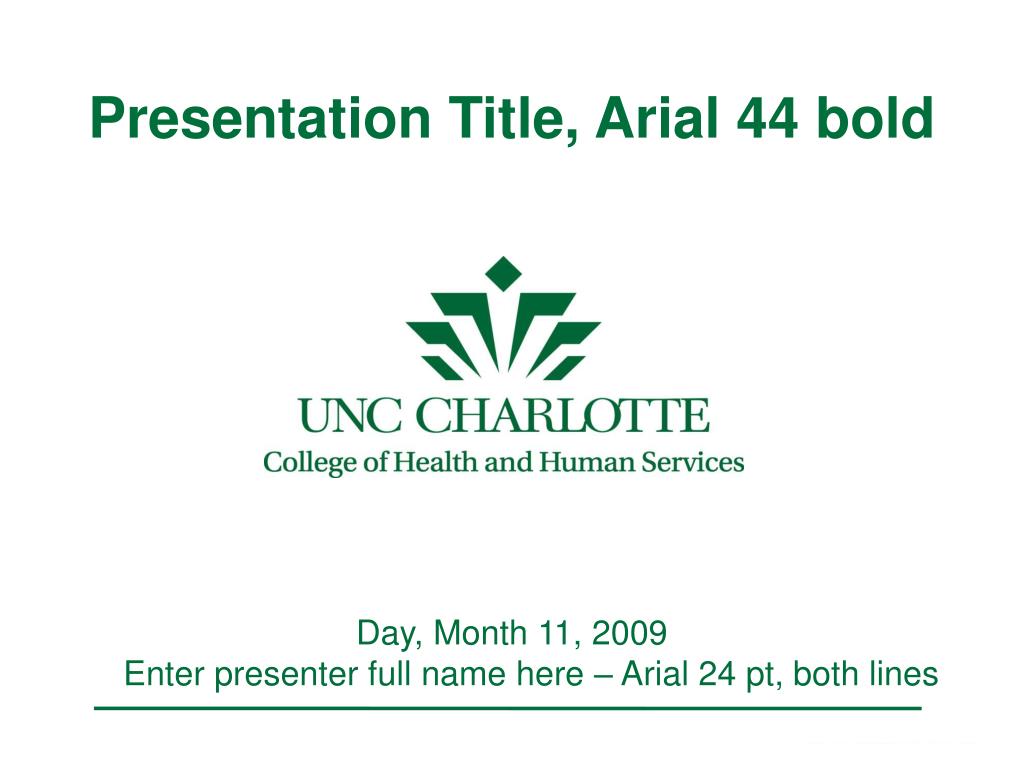 Presentation Title, Arial 44 bold

UNC CHARLOTTE
College of Health and Human Services

Day, Month 11, 2009
Enter presenter full name here – Arial 24 pt, both lines